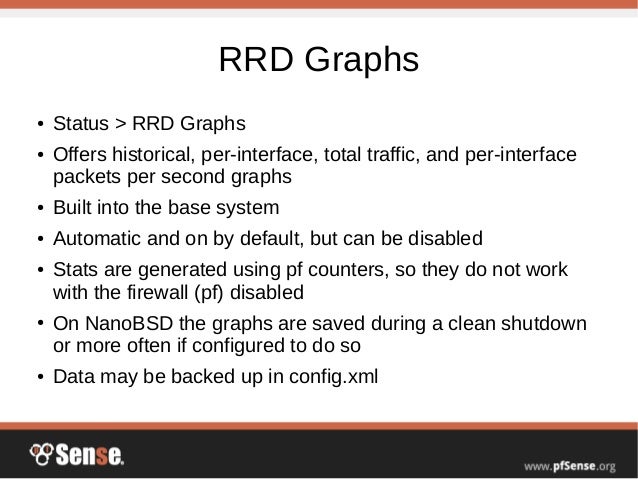 RRD Graphs

• Status > RRD Graphs
• Offers historical, per-interface, total traffic, and per-interface packets per second graphs
• Built into the base system
• Automatic and on by default, but can be disabled
• Stats are generated using pf counters, so they do not work with the firewall (pf) disabled
• On NanoBSD the graphs are saved during a clean shutdown or more often if configured to do so
• Data may be backed up in config.xml

Sense.

www.pfSense.org